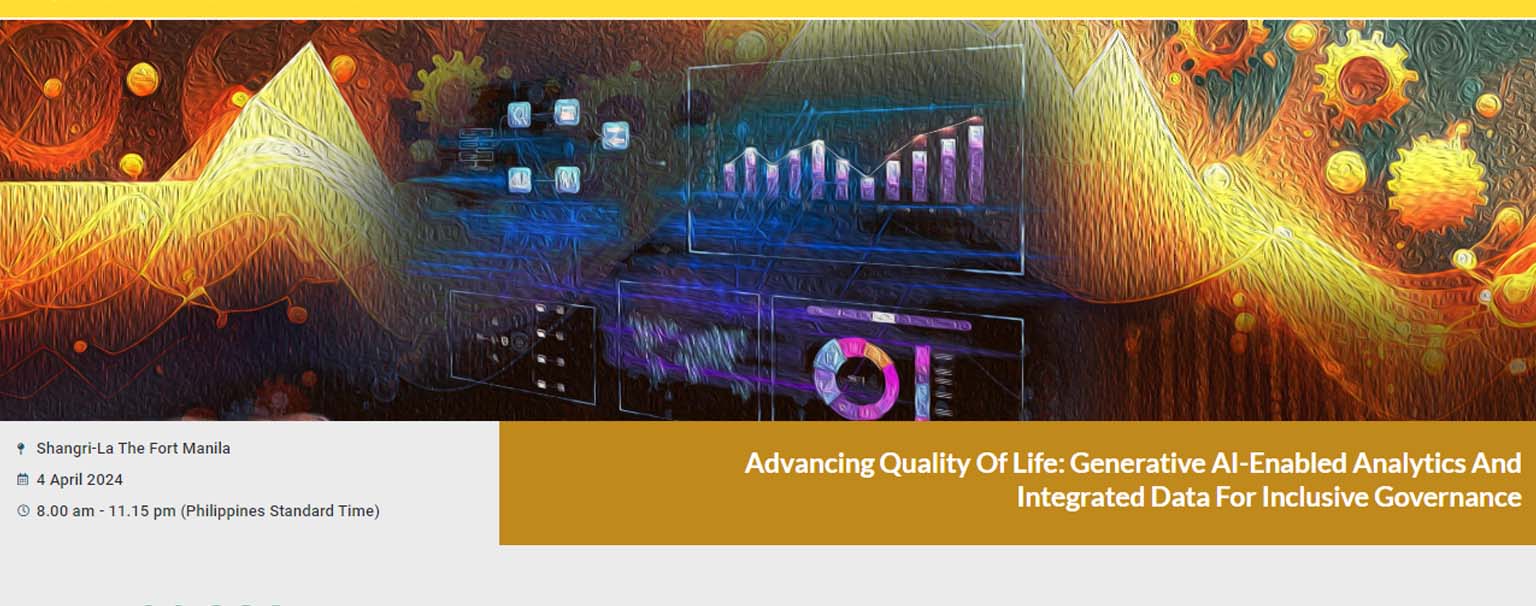 Shangri-La The Fort Manila
4 April 2024
8.00 am - 11.15 pm (Philippines Standard Time)

Advancing Quality Of Life: Generative AI-Enabled Analytics And Integrated Data For Inclusive Governance